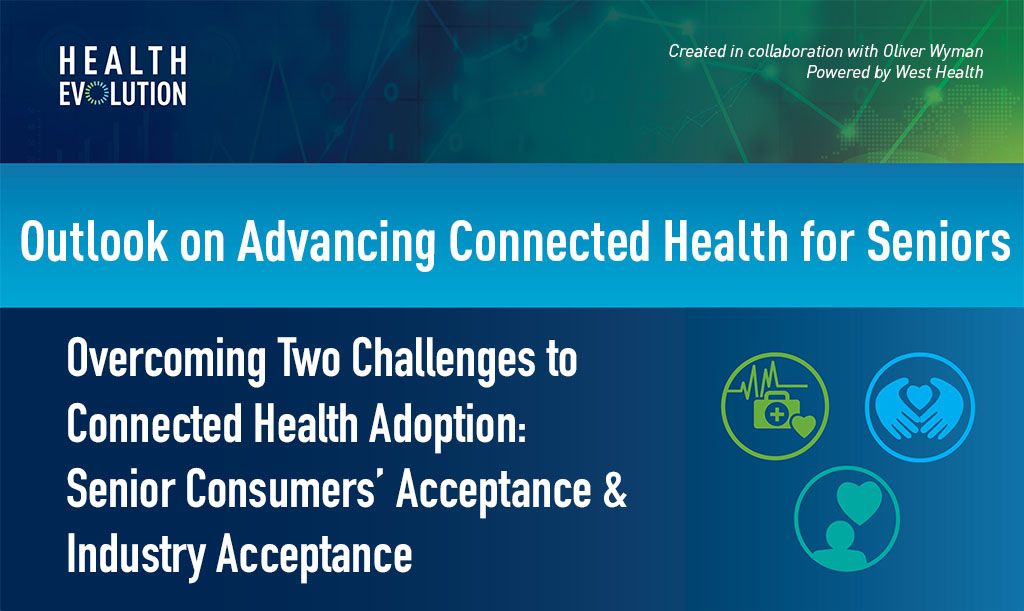 HEALTH
EVOLUTION

Created in collaboration with Oliver Wyman
Powered by West Health

Outlook on Advancing Connected Health for Seniors

Overcoming Two Challenges to Connected Health Adoption: Senior Consumers' Acceptance & Industry Acceptance